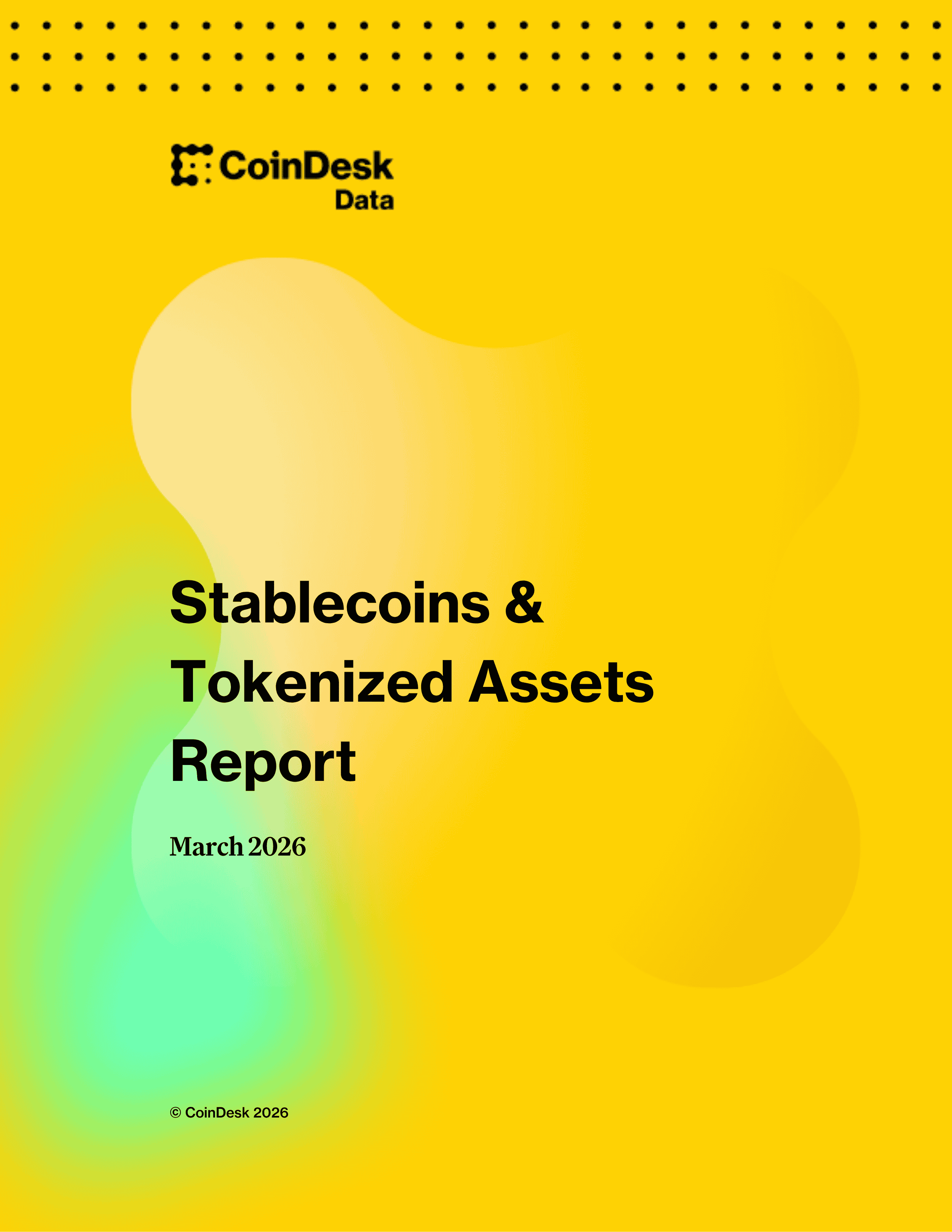 CoinDesk
Data

Stablecoins & Tokenized Assets Report

March 2026

© CoinDesk 2026